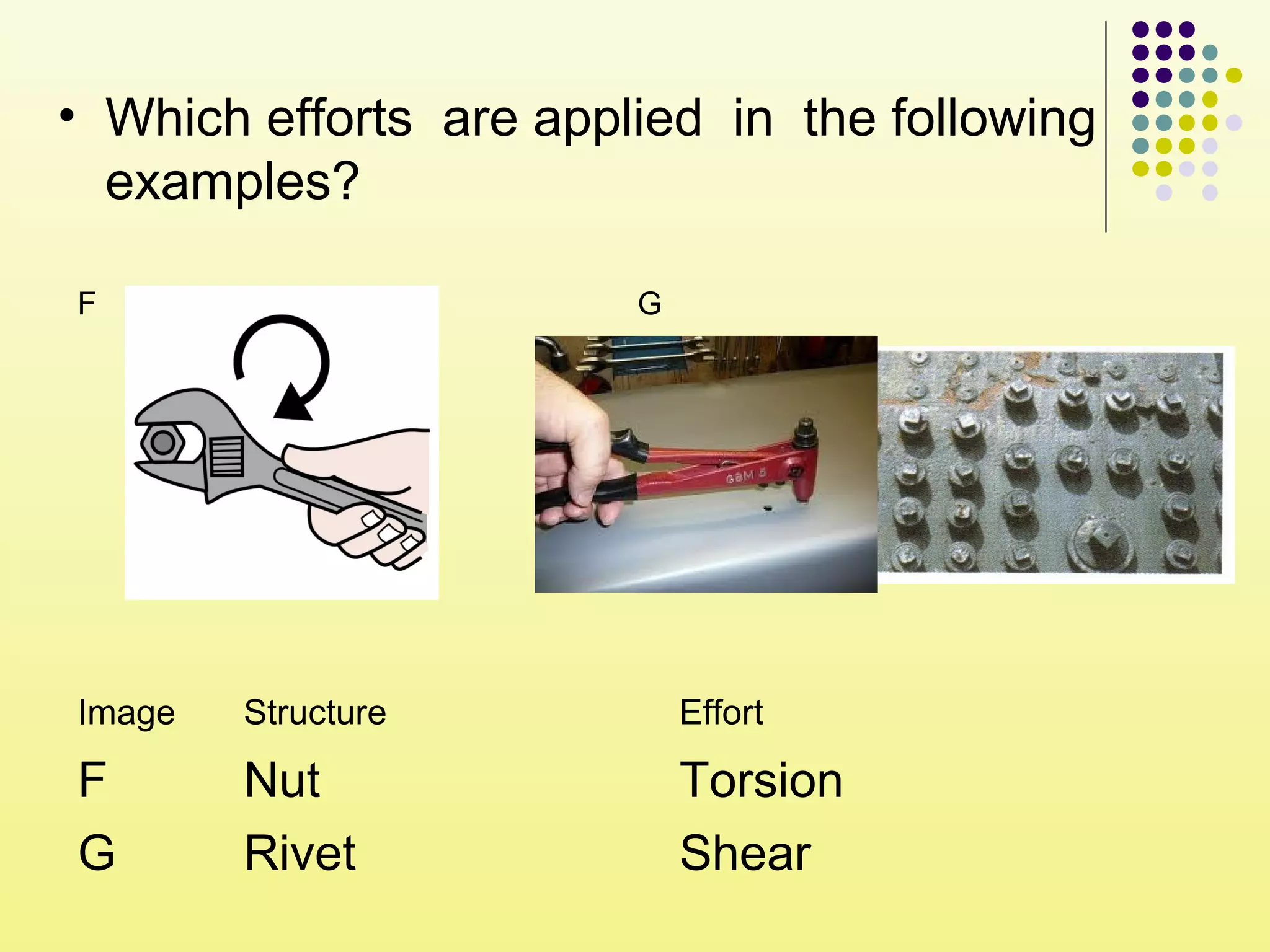 • Which efforts are applied in the following examples?

F

G

GBM 5

| Image | Structure | Effort |
|---|---|---|
| F | Nut | Torsion |
| G | Rivet | Shear |